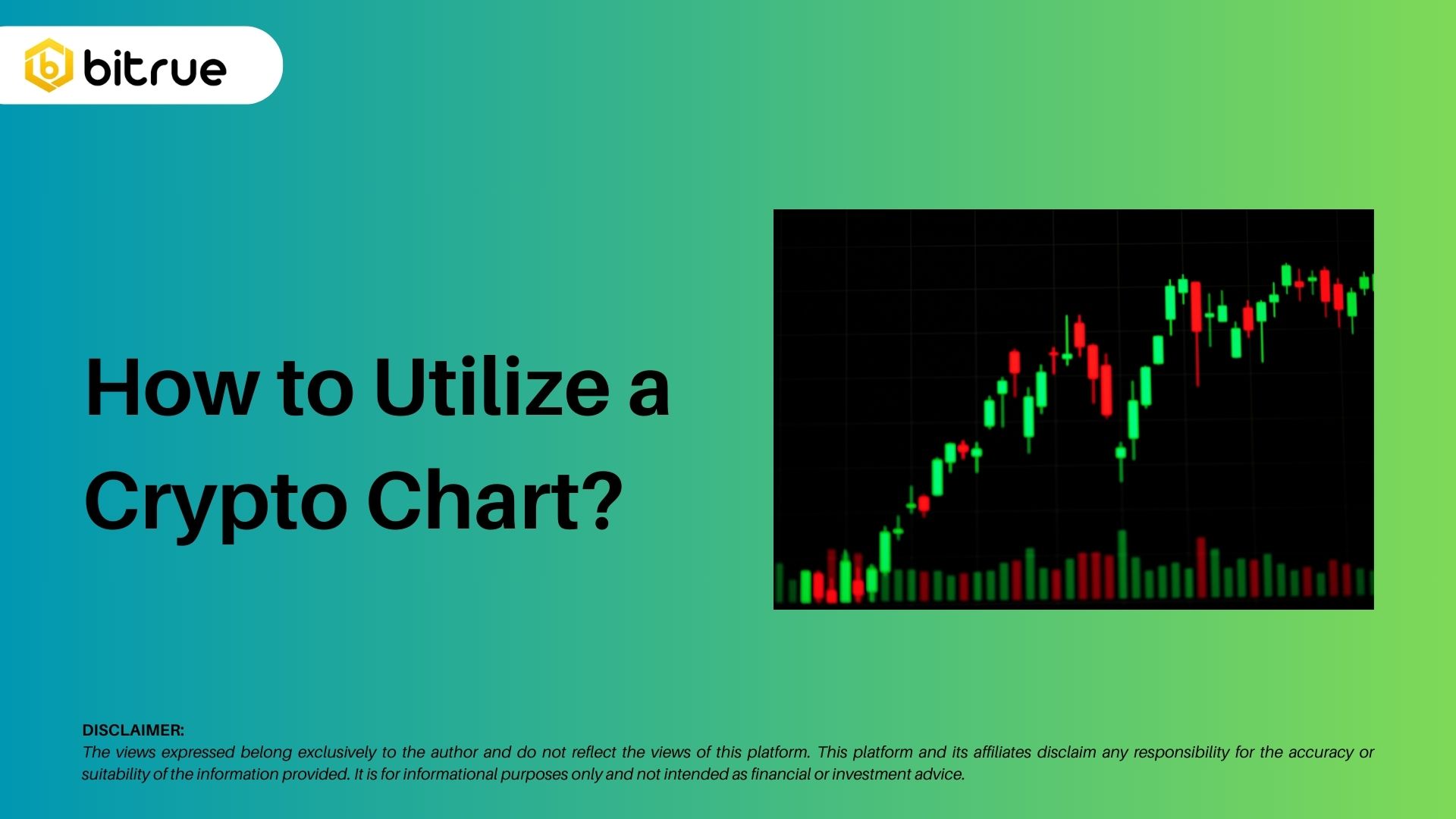 bitrue

How to Utilize a Crypto Chart?

DISCLAIMER:
The views expressed belong exclusively to the author and do not reflect the views of this platform. This platform and its affiliates disclaim any responsibility for the accuracy or suitability of the information provided. It is for informational purposes only and not intended as financial or investment advice.